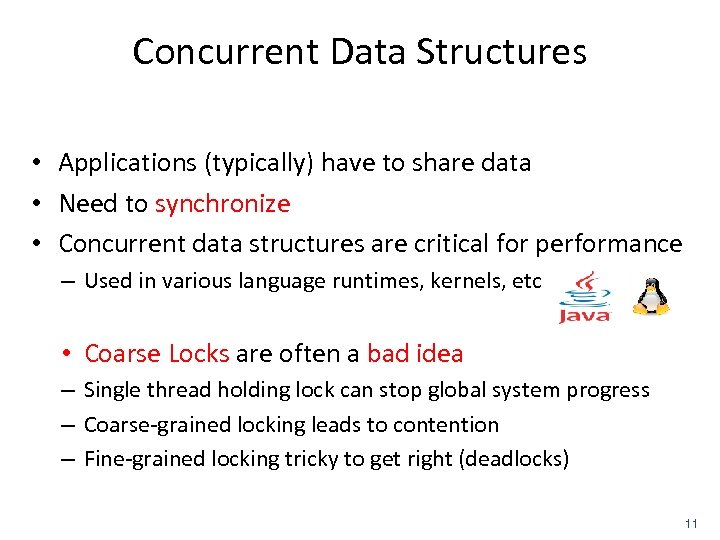 Concurrent Data Structures

• Applications (typically) have to share data
• Need to synchronize
• Concurrent data structures are critical for performance
– Used in various language runtimes, kernels, etc

Java

• Coarse Locks are often a bad idea
– Single thread holding lock can stop global system progress
– Coarse-grained locking leads to contention
– Fine-grained locking tricky to get right (deadlocks)

11